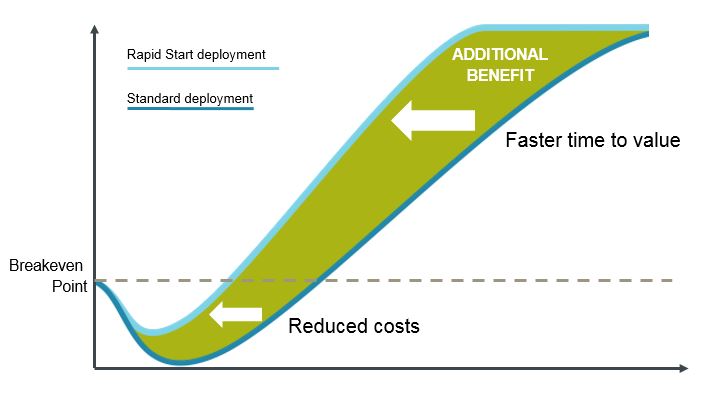 Rapid Start deployment

Standard deployment

ADDITIONAL BENEFIT

Faster time to value

Breakeven Point

Reduced costs